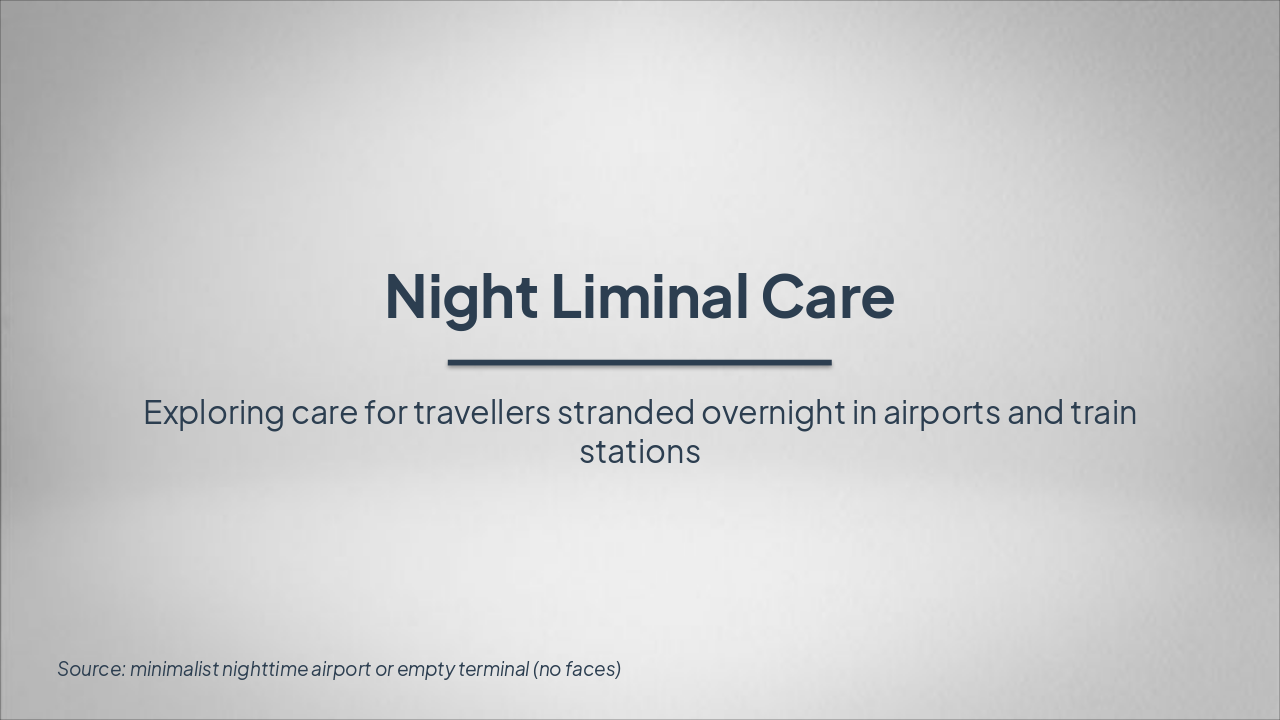 Night Liminal Care

Exploring care for travellers stranded overnight in airports and train stations

Source: minimalist nighttime airport or empty terminal (no faces)